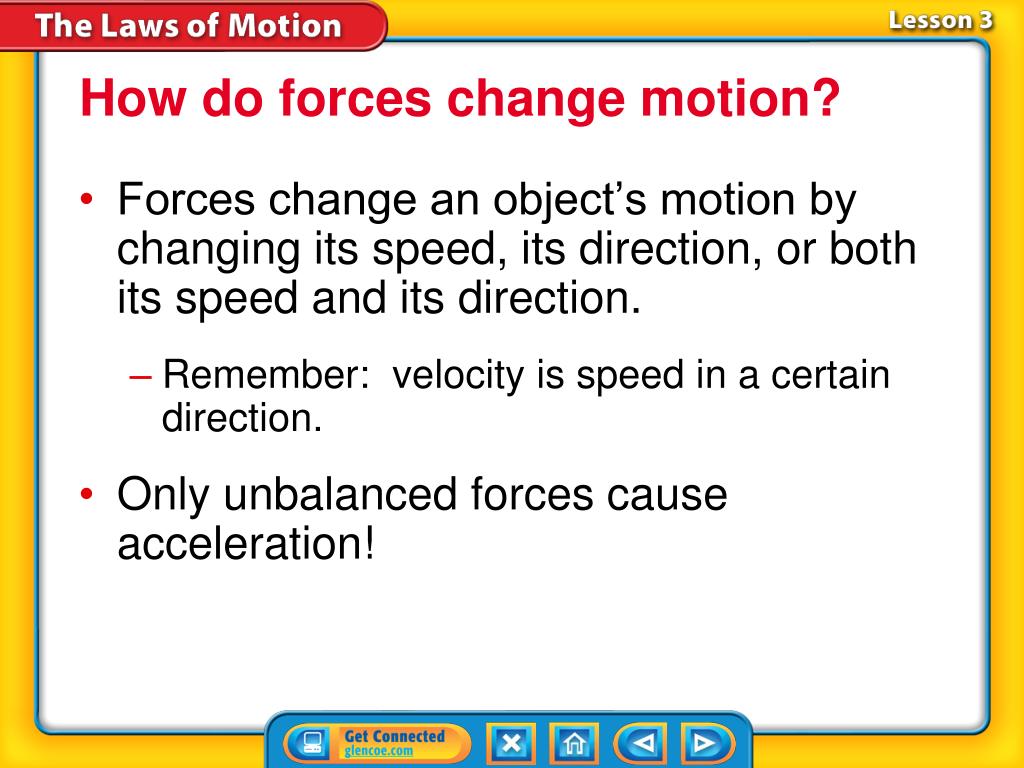 The Laws of Motion

Lesson 3

How do forces change motion?

• Forces change an object's motion by changing its speed, its direction, or both its speed and its direction.

– Remember: velocity is speed in a certain direction.

• Only unbalanced forces cause acceleration!

Get Connected
glencoe.com